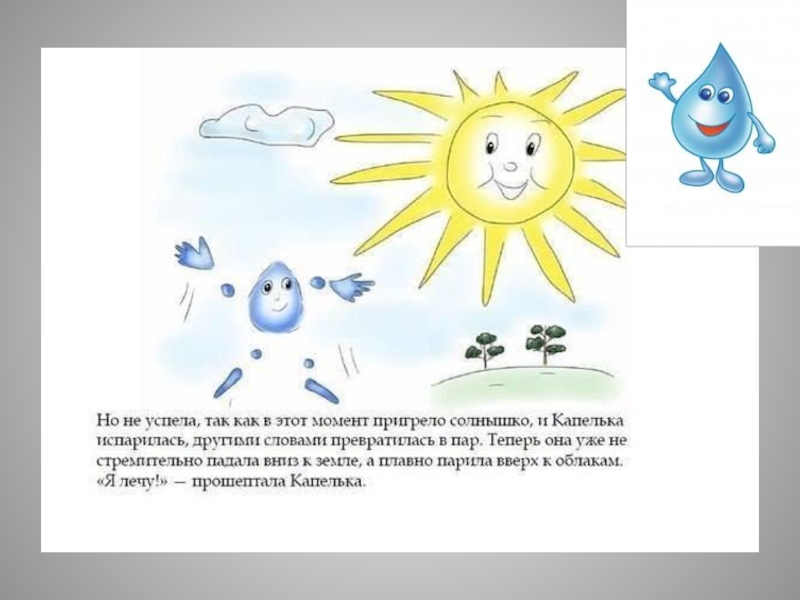 Но не успела, так как в этот момент пригрело солнышко, и Капелька испарилась, другими словами превратилась в пар. Теперь она уже не стремительно падала вниз к земле, а плавно парила вверх к облакам. «Я лечу!» — прошептала Капелька.